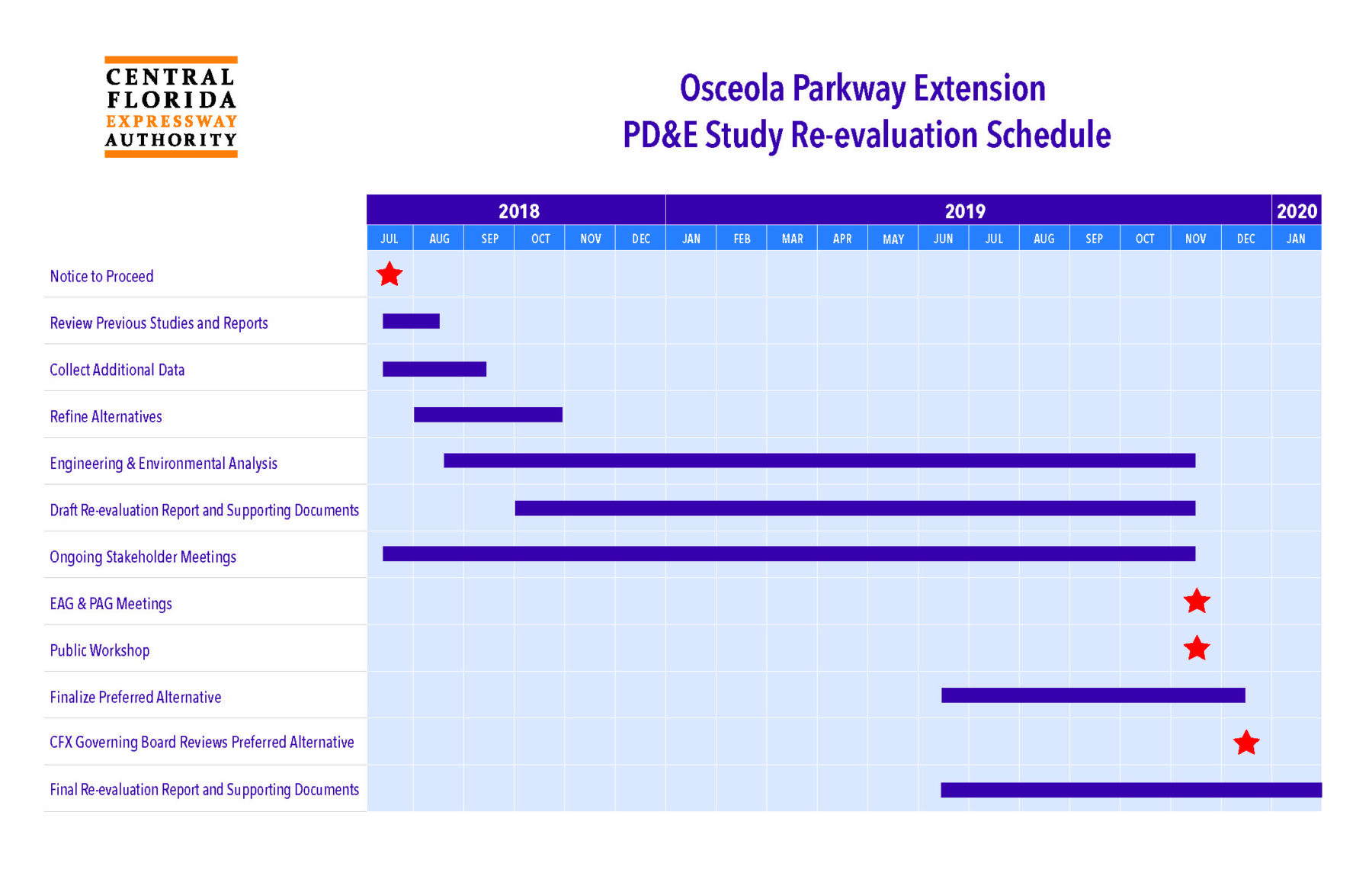 CENTRAL FLORIDA EXPRESSWAY AUTHORITY

Osceola Parkway Extension
PD&E Study Re-evaluation Schedule

2018 2019 2020

JUL AUG SEP OCT NOV DEC JAN FEB MAR APR MAY JUN JUL AUG SEP OCT NOV DEC JAN

Notice to Proceed
Review Previous Studies and Reports
Collect Additional Data
Refine Alternatives
Engineering & Environmental Analysis
Draft Re-evaluation Report and Supporting Documents
Ongoing Stakeholder Meetings
EAG & PAG Meetings
Public Workshop
Finalize Preferred Alternative
CFX Governing Board Reviews Preferred Alternative
Final Re-evaluation Report and Supporting Documents